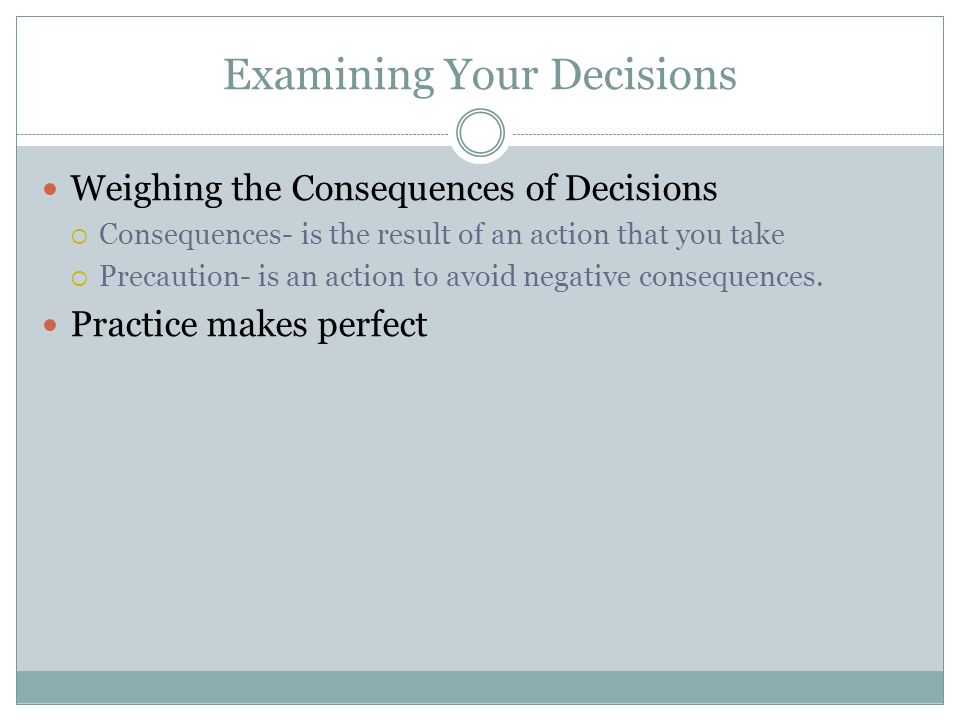 Examining Your Decisions

Weighing the Consequences of Decisions

Consequences- is the result of an action that you take

Precaution- is an action to avoid negative consequences.

Practice makes perfect